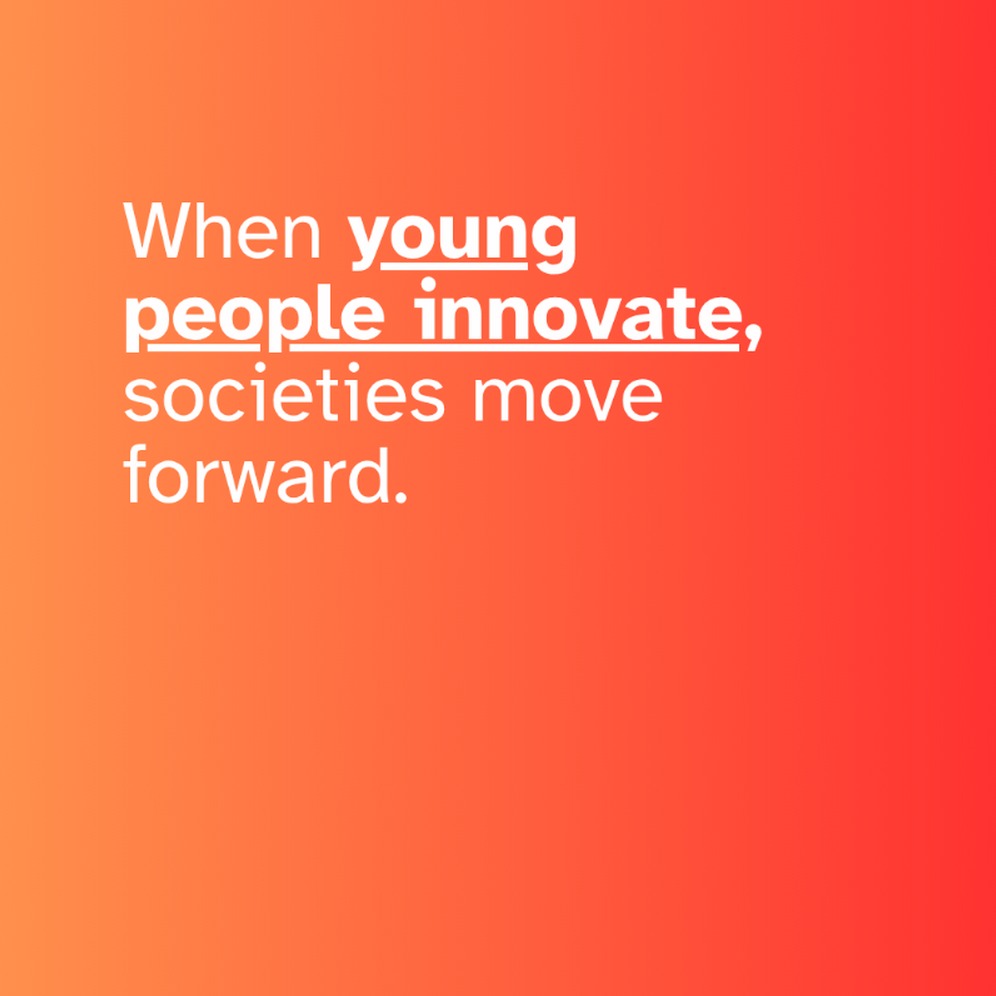 When young people innovate, societies move forward.